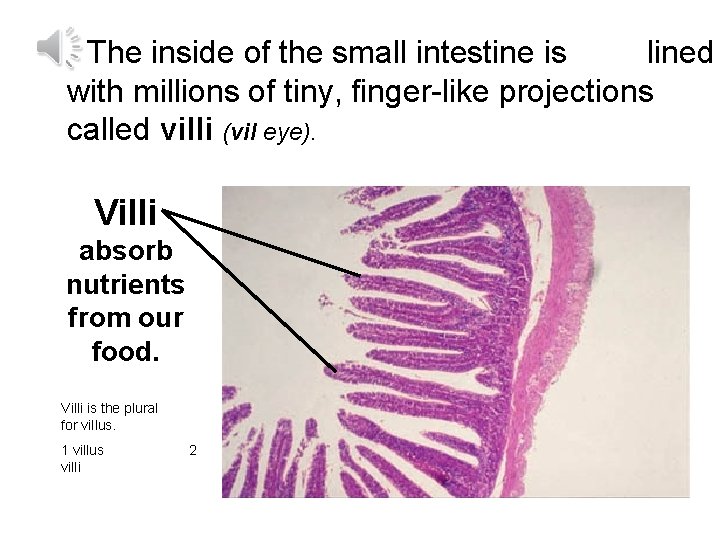 The inside of the small intestine is lined with millions of tiny, finger-like projections called villi (vil eye).

Villi absorb nutrients from our food.

Villi is the plural for villus.

1 villus 2 villi